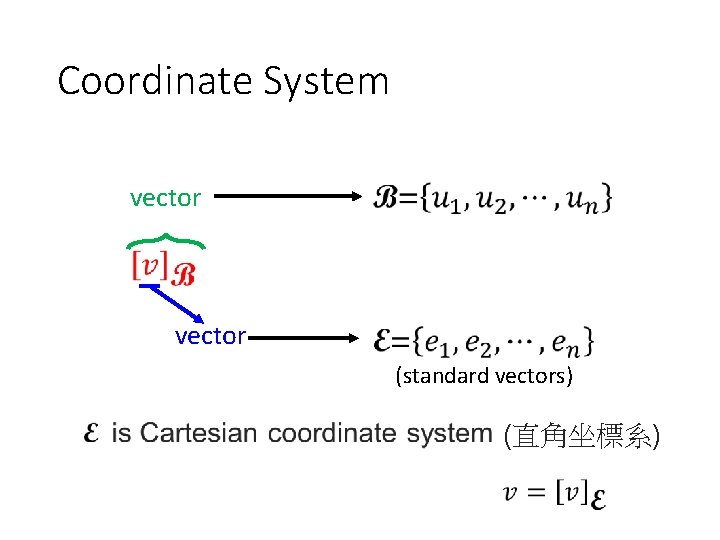 Coordinate System

vector $\mathcal{B}=\{u_1, u_2, \cdots, u_n\}$

$[v]_{\mathcal{B}}$

vector $\mathcal{E}=\{e_1, e_2, \cdots, e_n\}$

(standard vectors)

$\mathcal{E}$ is Cartesian coordinate system (直角坐標系)

$v = [v]_{\mathcal{E}}$